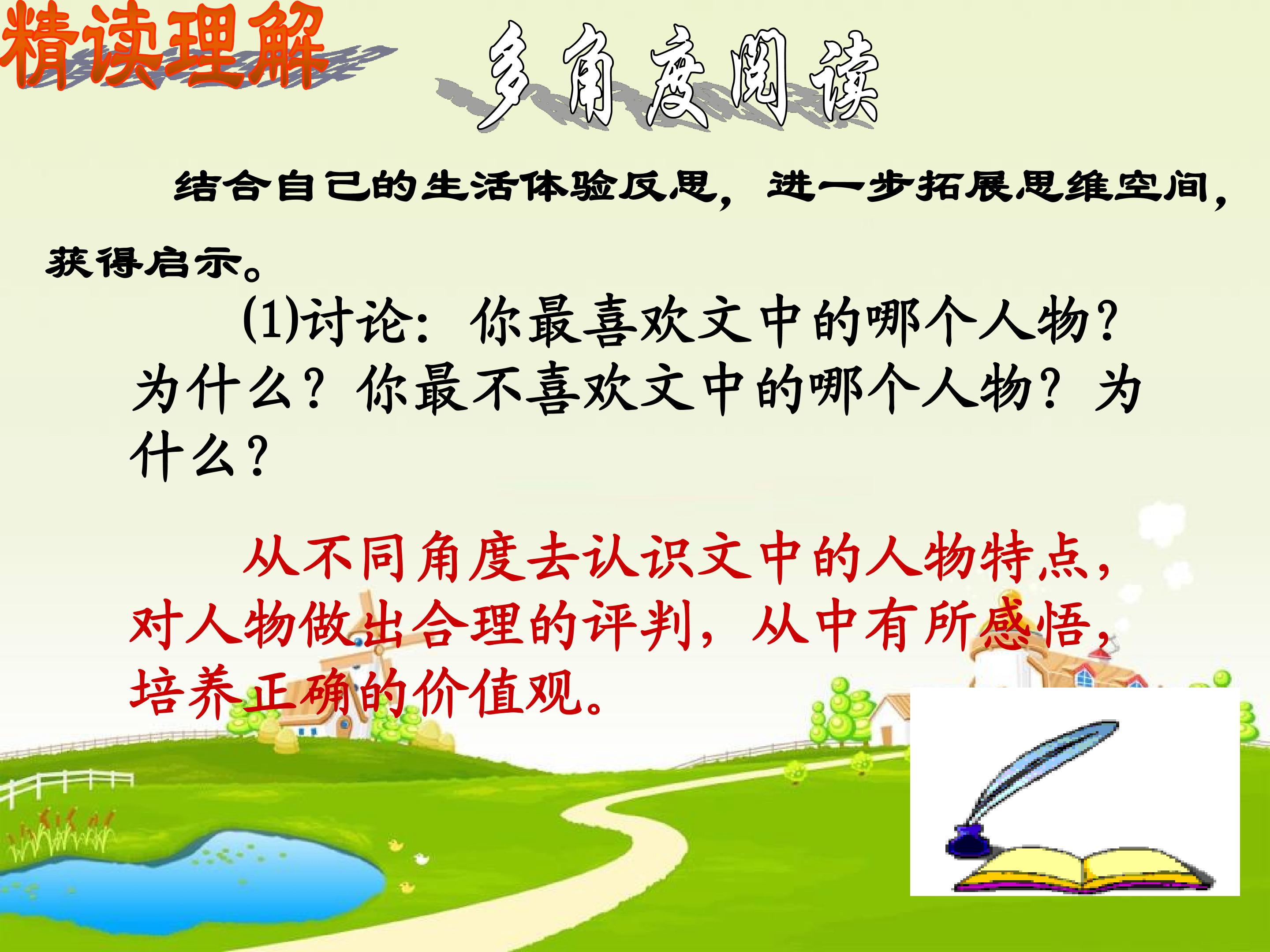 精读理解

多角度阅读

结合自己的生活体验反思，进一步拓展思维空间，获得启示。

(1)讨论：你最喜欢文中的哪个人物？为什么？你最不喜欢文中的哪个人物？为什么？

从不同角度去认识文中的人物特点，对人物做出合理的评判，从中有所感悟，培养正确的价值观。